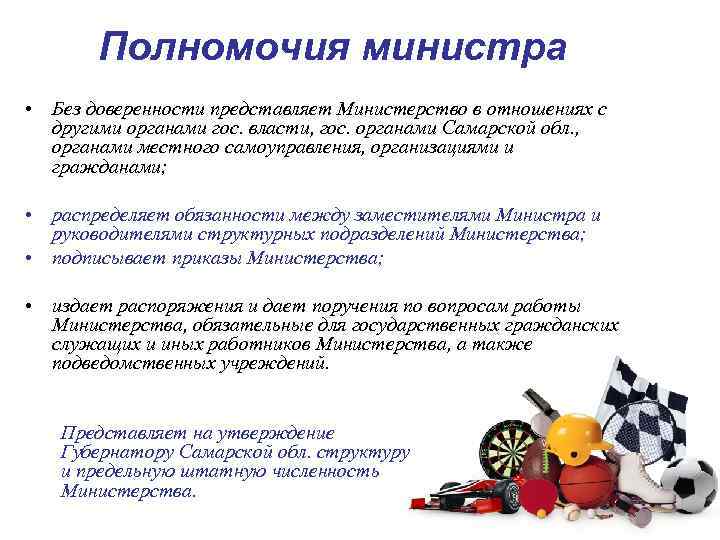 Полномочия министра

• Без доверенности представляет Министерство в отношениях с другими органами гос. власти, гос. органами Самарской обл., органами местного самоуправления, организациями и гражданами;

• распределяет обязанности между заместителями Министра и руководителями структурных подразделений Министерства;

• подписывает приказы Министерства;

• издает распоряжения и дает поручения по вопросам работы Министерства, обязательные для государственных гражданских служащих и иных работников Министерства, а также подведомственных учреждений.

Представляет на утверждение Губернатору Самарской обл. структуру и предельную штатную численность Министерства.